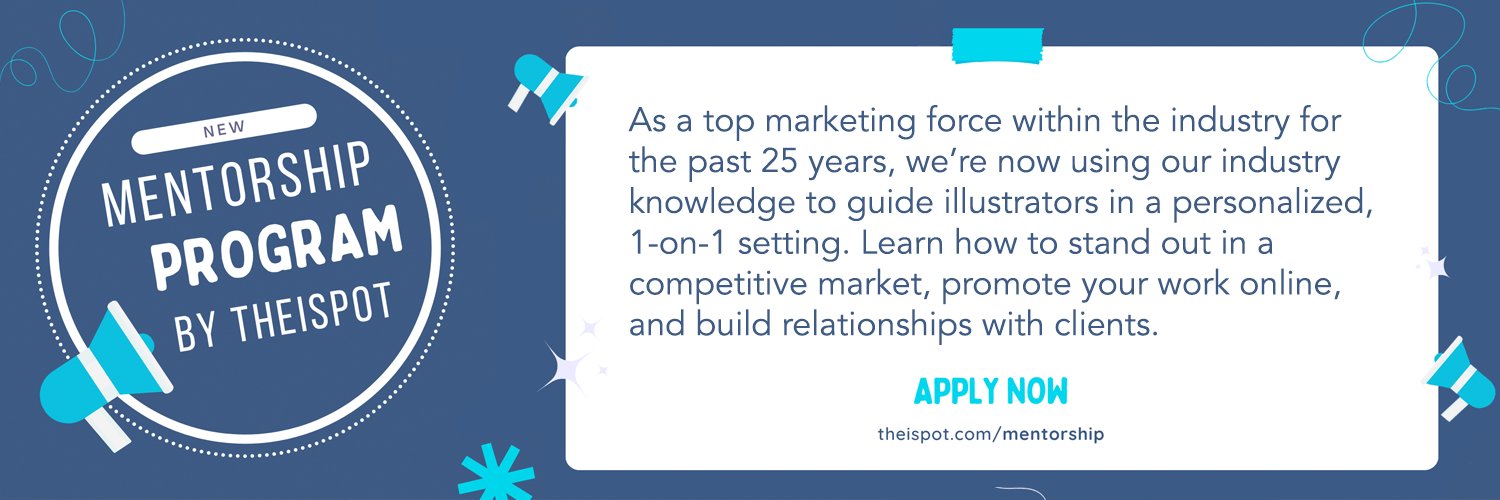 NEW
MENTORSHIP
PROGRAM
BY THEISPOT

As a top marketing force within the industry for the past 25 years, we're now using our industry knowledge to guide illustrators in a personalized, 1-on-1 setting. Learn how to stand out in a competitive market, promote your work online, and build relationships with clients.

APPLY NOW

theispot.com/mentorship